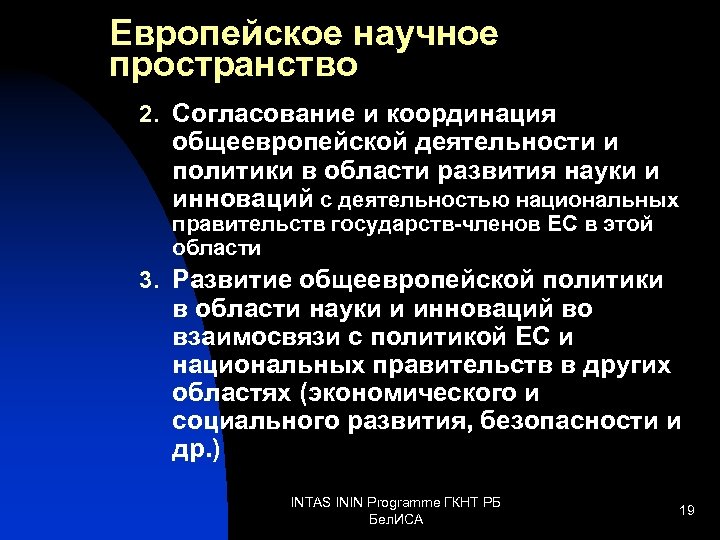 Европейское научное пространство

2. Согласование и координация общеевропейской деятельности и политики в области развития науки и инноваций с деятельностью национальных правительств государств-членов ЕС в этой области

3. Развитие общеевропейской политики в области науки и инноваций во взаимосвязи с политикой ЕС и национальных правительств в других областях (экономического и социального развития, безопасности и др.)

INTAS ININ Programme ГКНТ РБ БелИСА

19